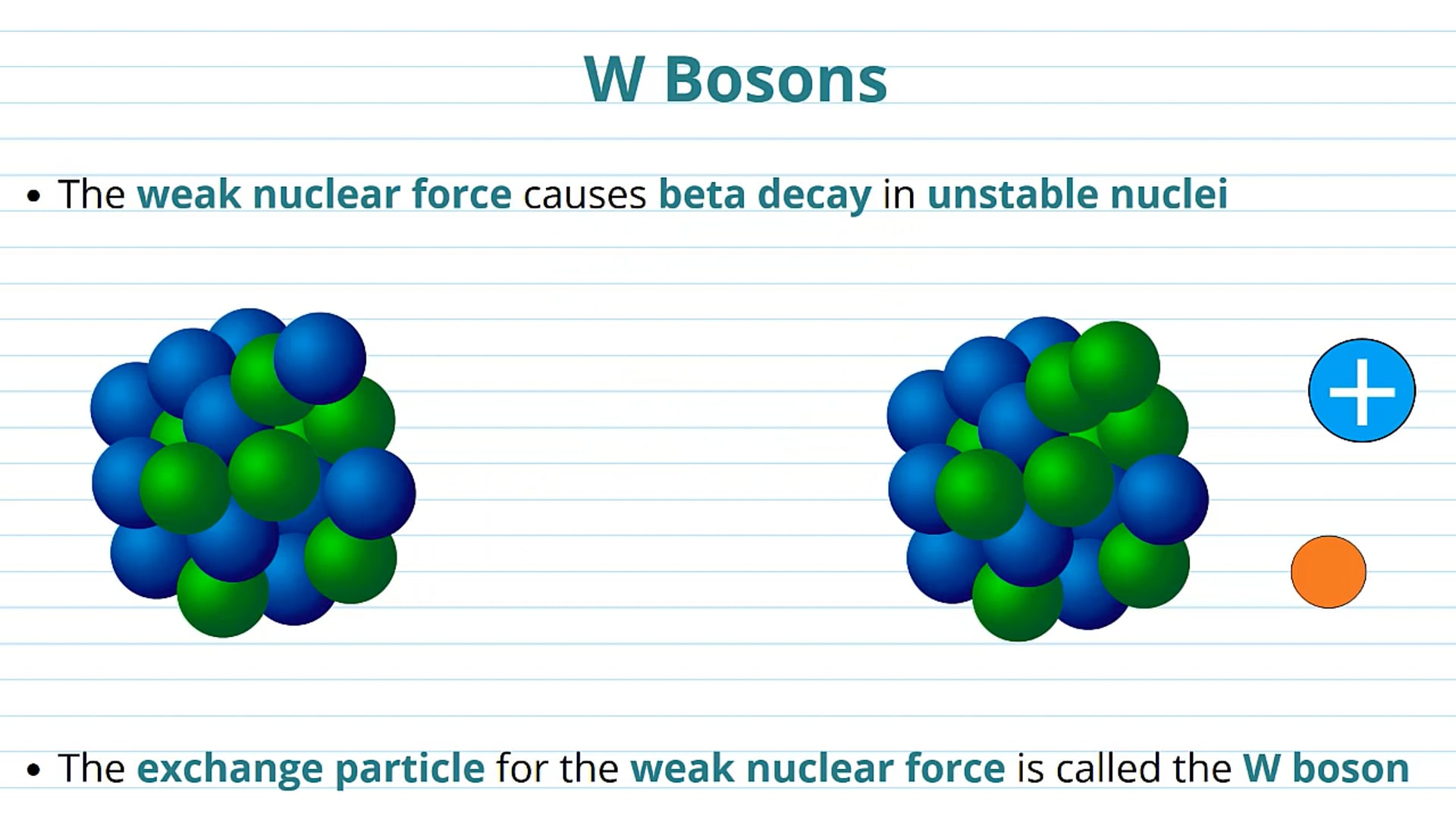 W Bosons

• The weak nuclear force causes beta decay in unstable nuclei

+

• The exchange particle for the weak nuclear force is called the W boson